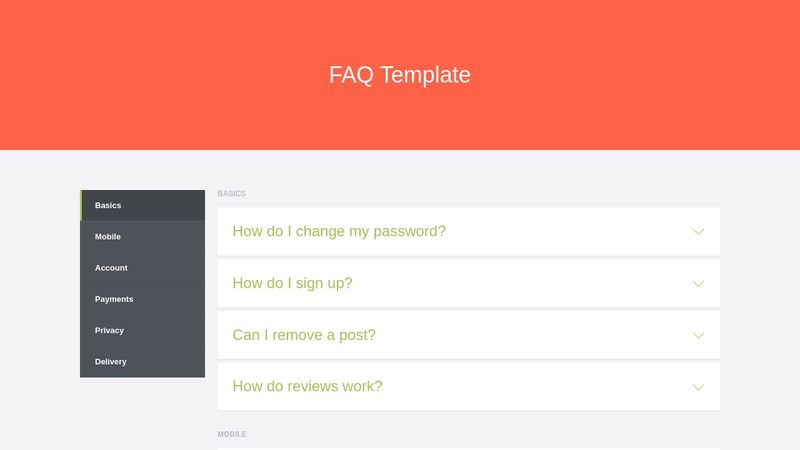 FAQ Template

Basics
Mobile
Account
Payments
Privacy
Delivery

BASICS

How do I change my password?

How do I sign up?

Can I remove a post?

How do reviews work?

MOBILE